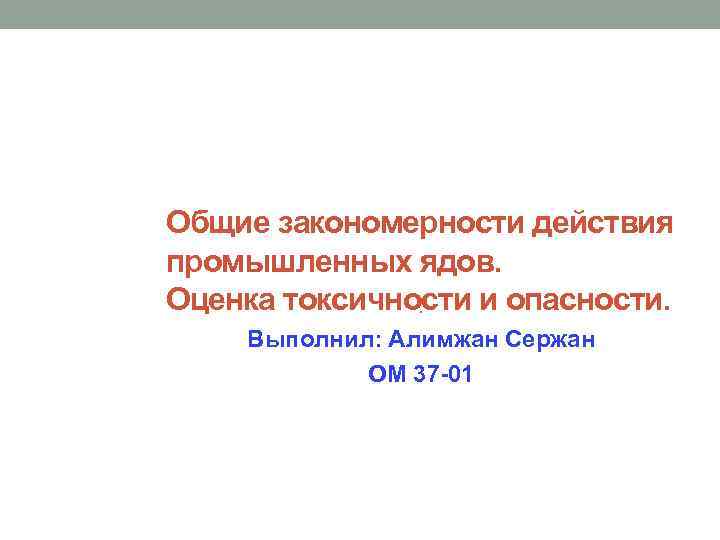 Общие закономерности действия промышленных ядов.
Оценка токсичности и опасности.

Выполнил: Алимжан Сержан

ОМ 37-01